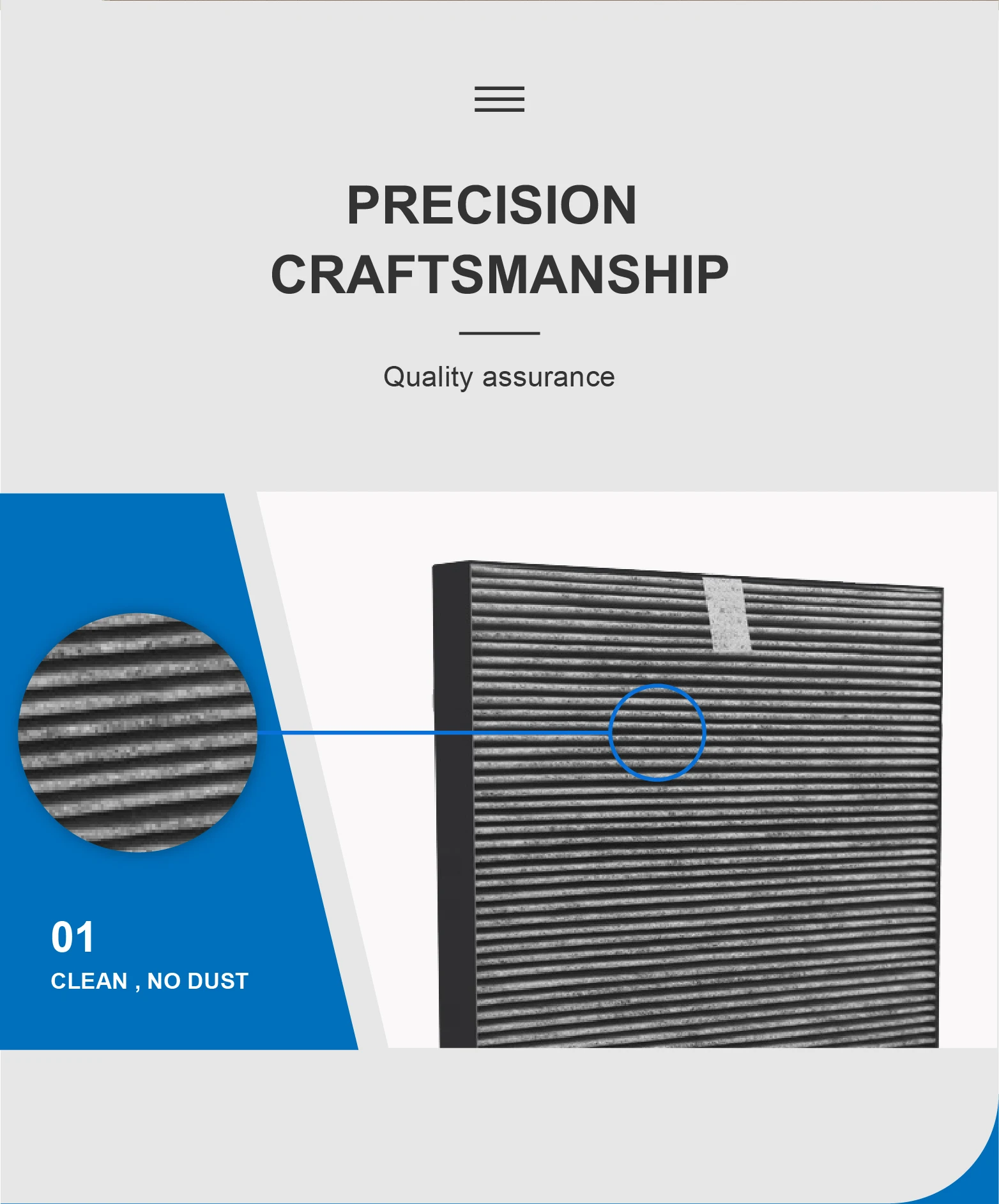 PRECISION CRAFTSMANSHIP

Quality assurance

01

CLEAN , NO DUST